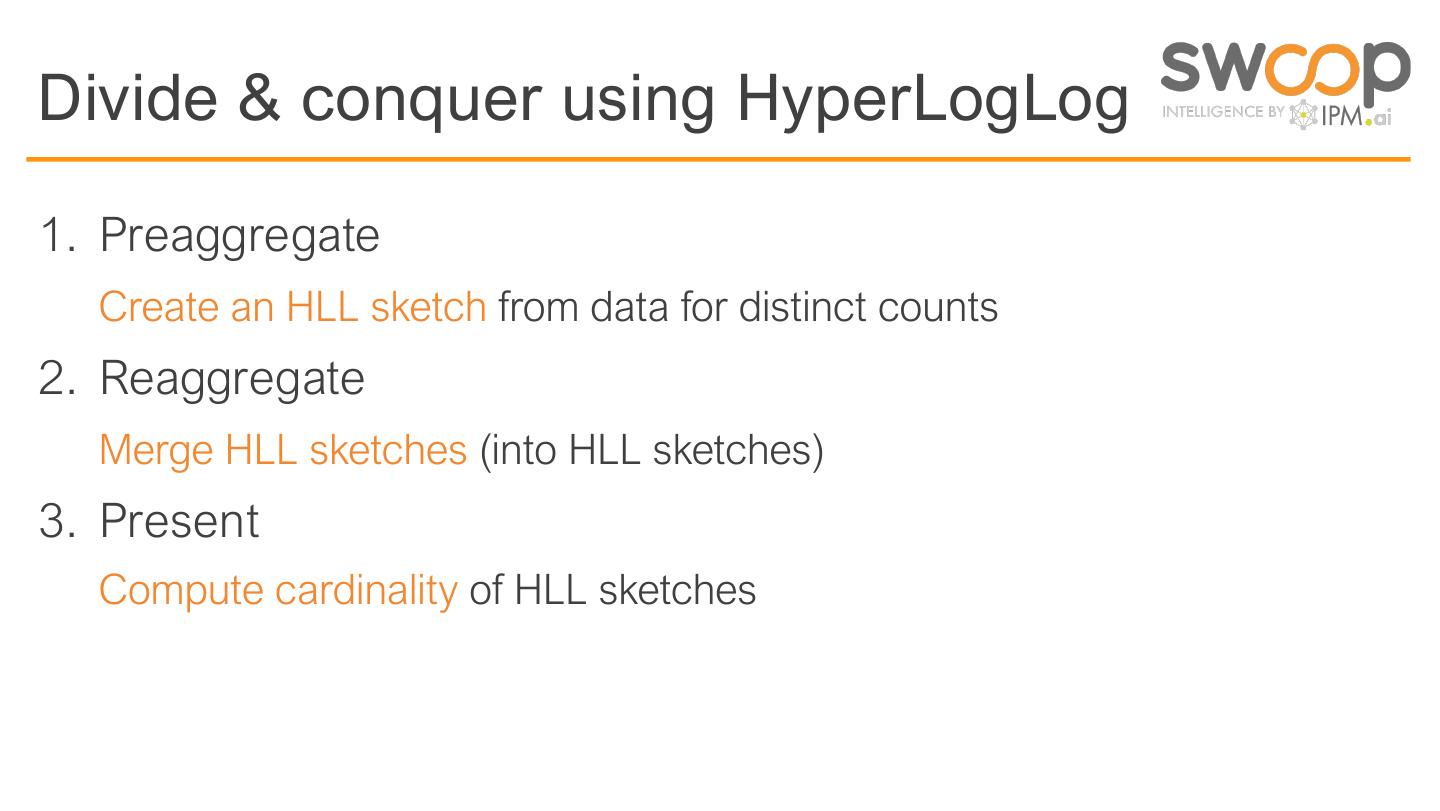 Divide & conquer using HyperLogLog

swoop
INTELLIGENCE BY IPM.ai

1. Preaggregate

Create an HLL sketch from data for distinct counts

2. Reaggregate

Merge HLL sketches (into HLL sketches)

3. Present

Compute cardinality of HLL sketches